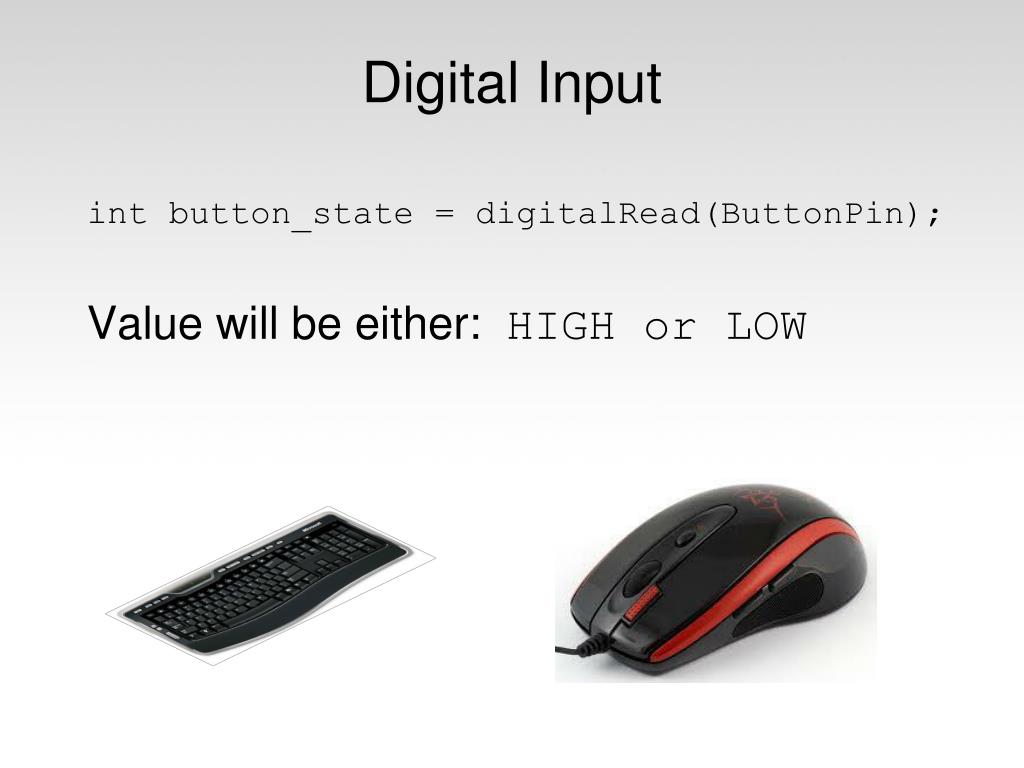 Digital Input

int button_state = digitalRead(ButtonPin);

Value will be either: HIGH or LOW

Microsoft